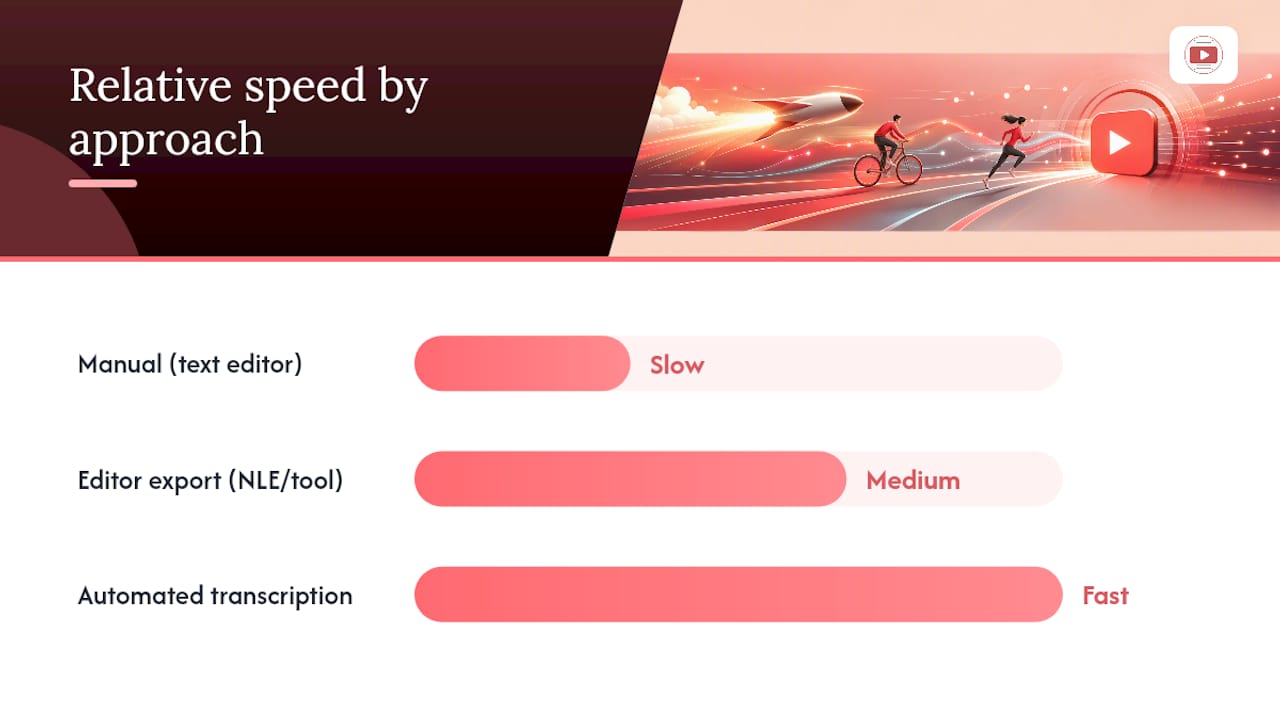 Relative speed by approach

Manual (text editor) Slow

Editor export (NLE/tool) Medium

Automated transcription Fast